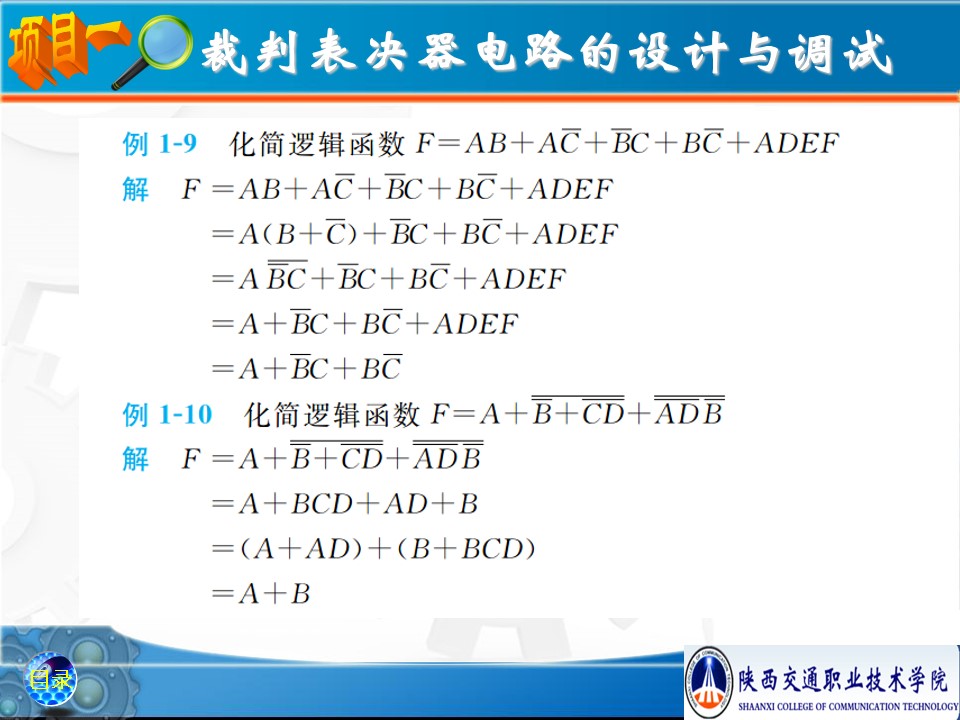 项目一 裁判表决器电路的设计与调试

例 1-9　化简逻辑函数 $F=AB+A\overline{C}+\overline{B}C+B\overline{C}+ADEF$

解　$F=AB+A\overline{C}+\overline{B}C+B\overline{C}+ADEF$

$=A(B+\overline{C})+\overline{B}C+B\overline{C}+ADEF$

$=A\overline{\overline{B}C}+\overline{B}C+B\overline{C}+ADEF$

$=A+\overline{B}C+B\overline{C}+ADEF$

$=A+\overline{B}C+B\overline{C}$

例 1-10　化简逻辑函数 $F=A+\overline{\overline{B}+\overline{CD}}+\overline{\overline{AD}\,\overline{B}}$

解　$F=A+\overline{\overline{B}+\overline{CD}}+\overline{\overline{AD}\,\overline{B}}$

$=A+BCD+AD+B$

$=(A+AD)+(B+BCD)$

$=A+B$

目录

陕西交通职业技术学院
SHAANXI COLLEGE OF COMMUNICATION TECHNOLOGY